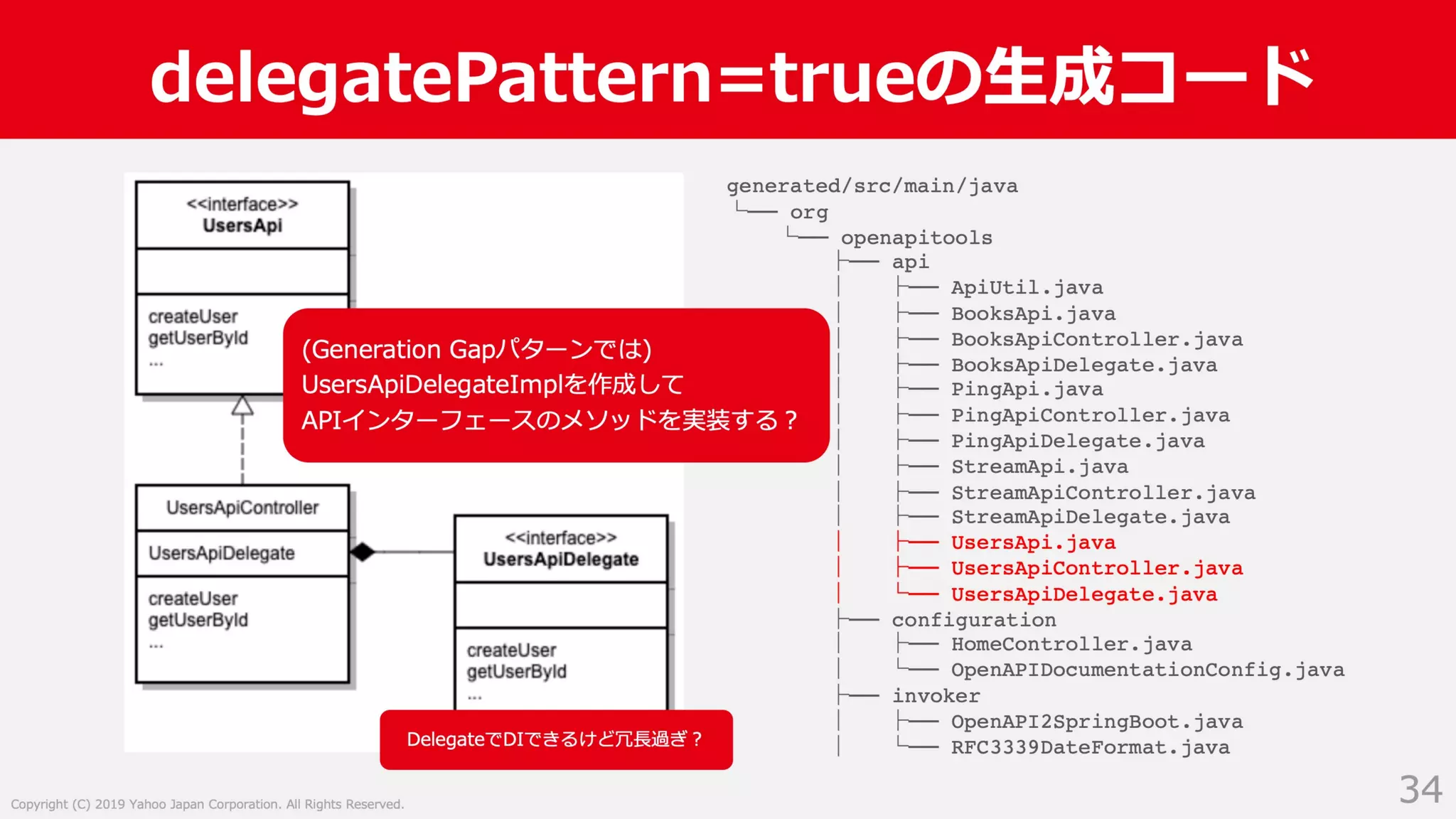 delegatePattern=trueの生成コード

<<interface>>
UsersApi

createUser
getUserById
...

(Generation Gapパターンでは)
UsersApiDelegateImplを作成して
APIインターフェースのメソッドを実装する？

UsersApiController

UsersApiDelegate

createUser
getUserById
...

<<interface>>
UsersApiDelegate

createUser
getUserById
...

DelegateでDIできるけど冗長過ぎ？

generated/src/main/java
└── org
    └── openapitools
        ├── api
        │   ├── ApiUtil.java
        │   ├── BooksApi.java
        │   ├── BooksApiController.java
        │   ├── BooksApiDelegate.java
        │   ├── PingApi.java
        │   ├── PingApiController.java
        │   ├── PingApiDelegate.java
        │   ├── StreamApi.java
        │   ├── StreamApiController.java
        │   ├── StreamApiDelegate.java
        │   ├── UsersApi.java
        │   ├── UsersApiController.java
        │   └── UsersApiDelegate.java
        ├── configuration
        │   ├── HomeController.java
        │   └── OpenAPIDocumentationConfig.java
        ├── invoker
        │   ├── OpenAPI2SpringBoot.java
        │   └── RFC3339DateFormat.java

Copyright (C) 2019 Yahoo Japan Corporation. All Rights Reserved.

34